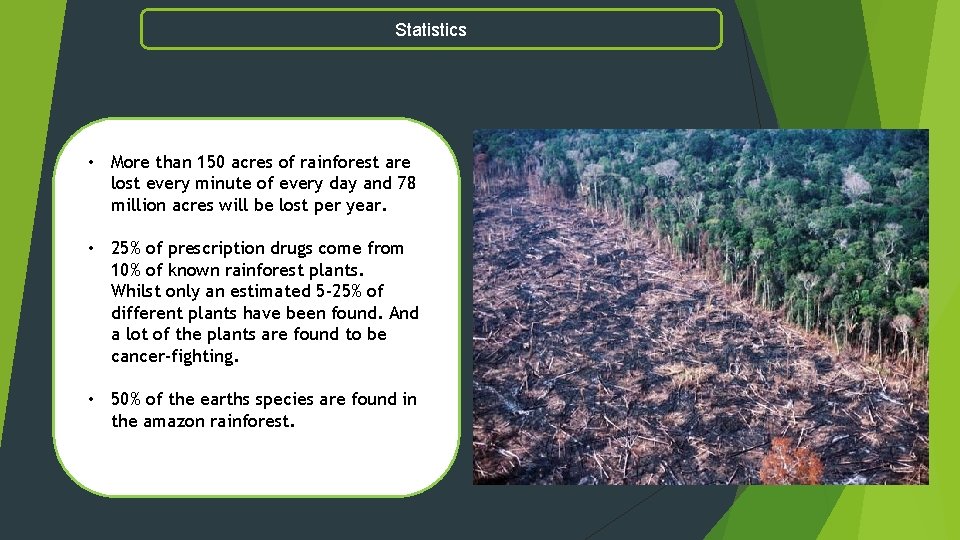 Statistics

• More than 150 acres of rainforest are lost every minute of every day and 78 million acres will be lost per year.

• 25% of prescription drugs come from 10% of known rainforest plants. Whilst only an estimated 5-25% of different plants have been found. And a lot of the plants are found to be cancer-fighting.

• 50% of the earths species are found in the amazon rainforest.